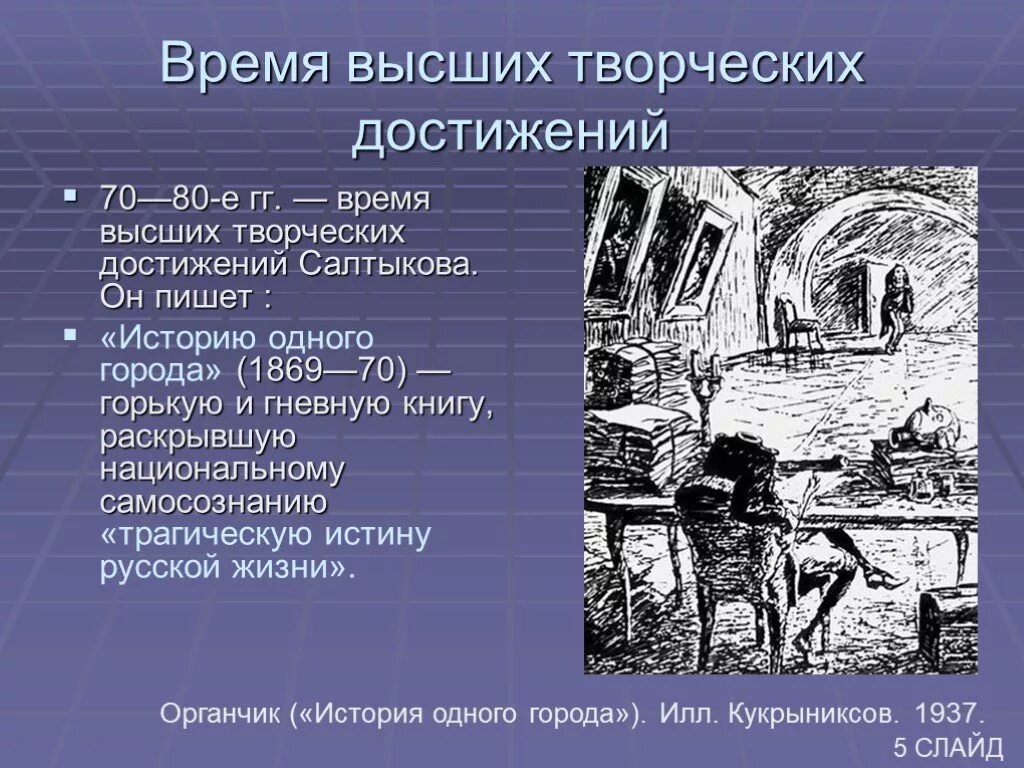 Время высших творческих достижений

▪ 70—80-е гг. — время высших творческих достижений Салтыкова. Он пишет :

▪ «Историю одного города» (1869—70) — горькую и гневную книгу, раскрывшую национальному самосознанию «трагическую истину русской жизни».

Органчик («История одного города»). Илл. Кукрыниксов. 1937.

5 СЛАЙД